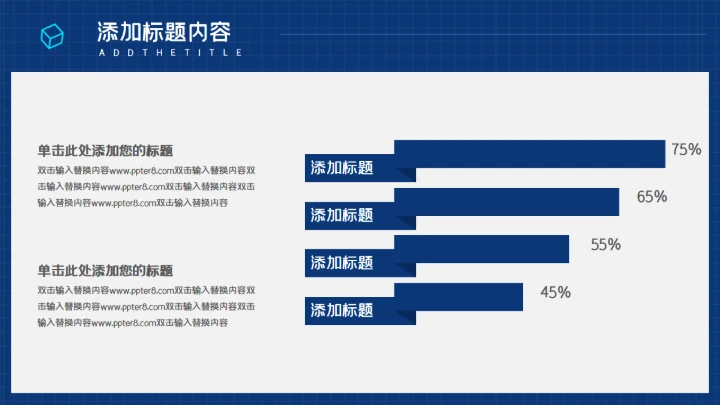 添加标题内容
ADDTHETITLE

单击此处添加您的标题
双击输入替换内容www.ppter8.com双击输入替换内容双击输入替换内容www.ppter8.com双击输入替换内容双击输入替换内容www.ppter8.com双击输入替换内容

单击此处添加您的标题
双击输入替换内容www.ppter8.com双击输入替换内容双击输入替换内容www.ppter8.com双击输入替换内容双击输入替换内容www.ppter8.com双击输入替换内容

添加标题
75%
添加标题
65%
添加标题
55%
添加标题
45%